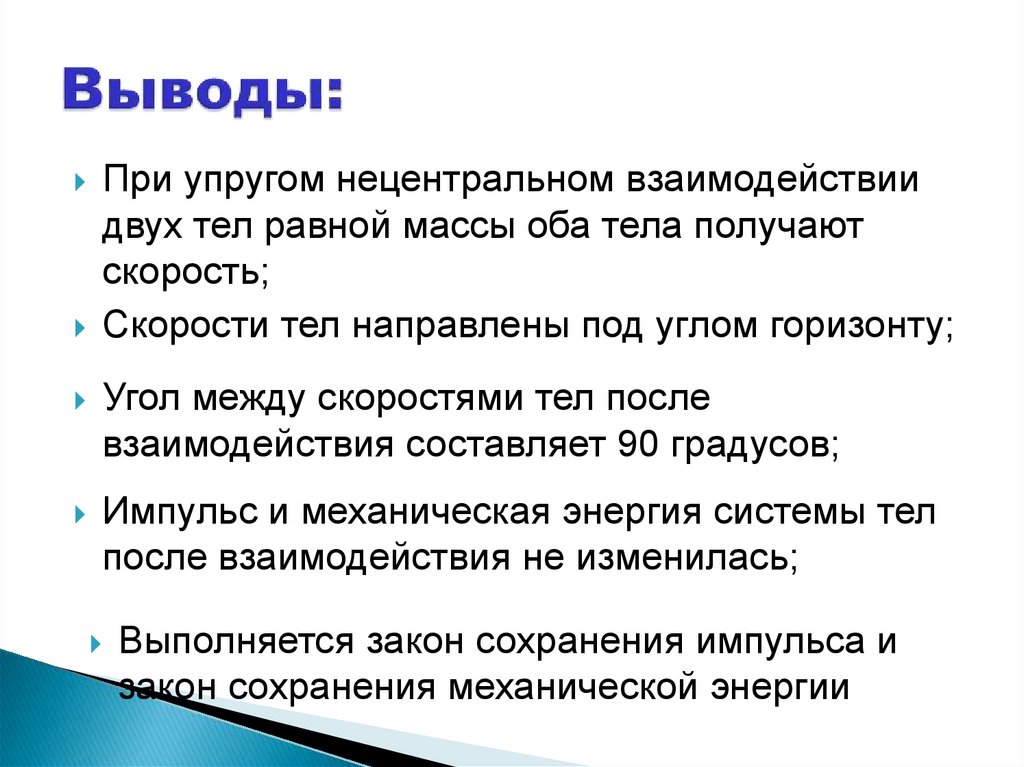 Выводы:

При упругом нецентральном взаимодействии двух тел равной массы оба тела получают скорость;

Скорости тел направлены под углом горизонту;

Угол между скоростями тел после взаимодействия составляет 90 градусов;

Импульс и механическая энергия системы тел после взаимодействия не изменилась;

Выполняется закон сохранения импульса и закон сохранения механической энергии